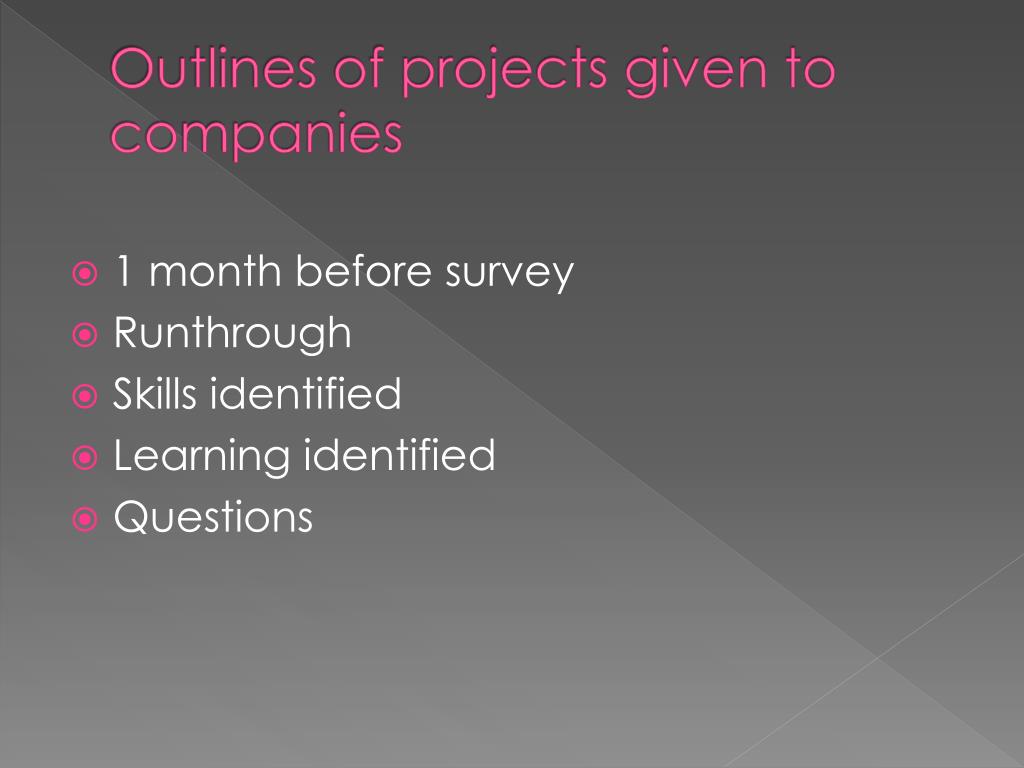 Outlines of projects given to companies

1 month before survey
Runthrough
Skills identified
Learning identified
Questions